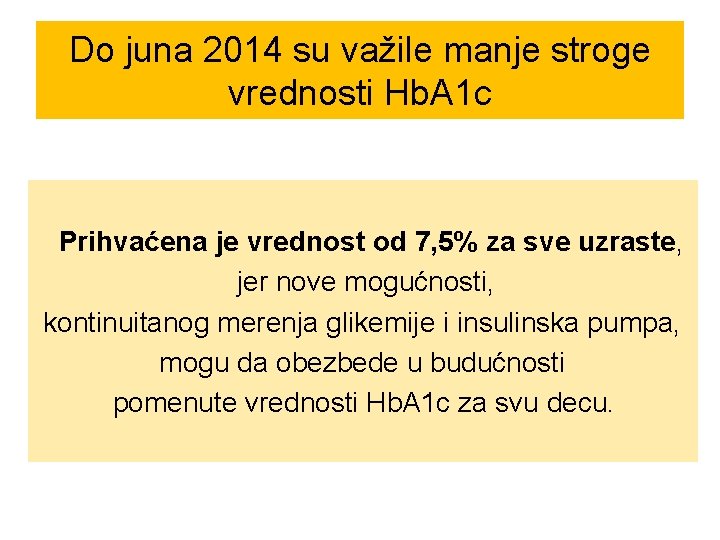 Do juna 2014 su važile manje stroge vrednosti HbA1c

Prihvaćena je vrednost od 7,5% za sve uzraste, jer nove mogućnosti, kontinuitanog merenja glikemije i insulinska pumpa, mogu da obezbede u budućnosti pomenute vrednosti HbA1c za svu decu.